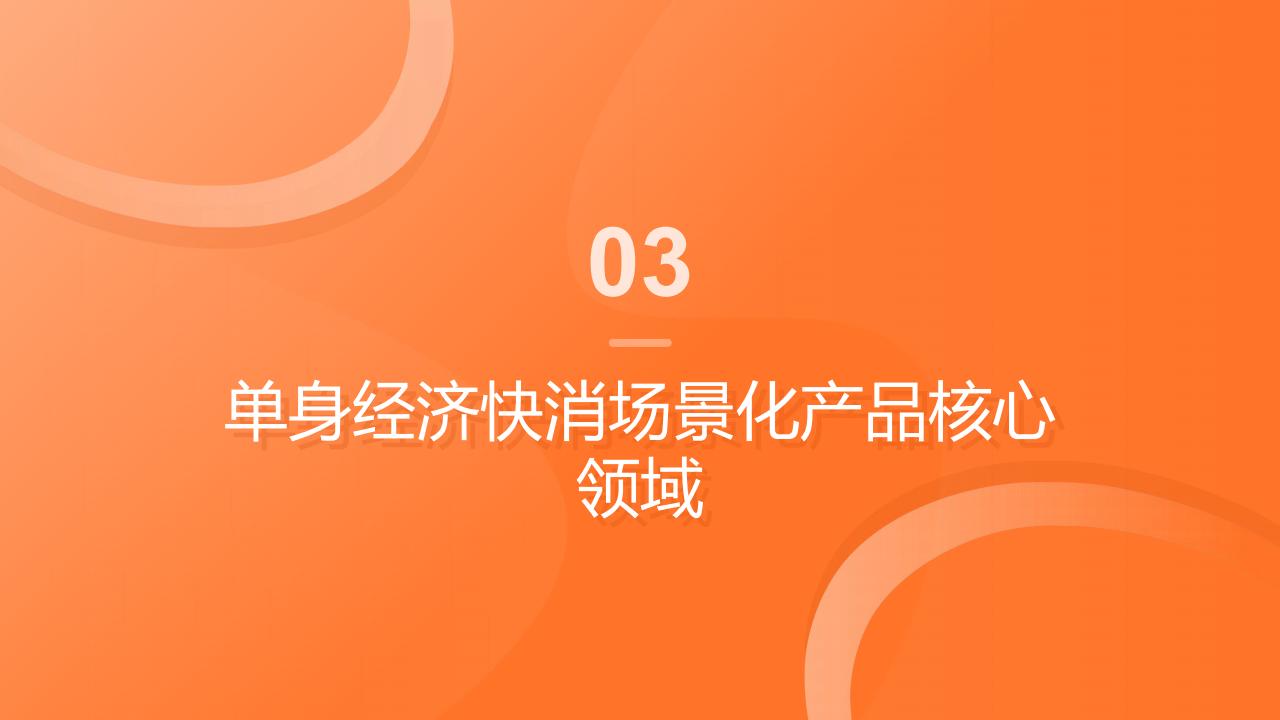 03

单身经济快消场景化产品核心领域